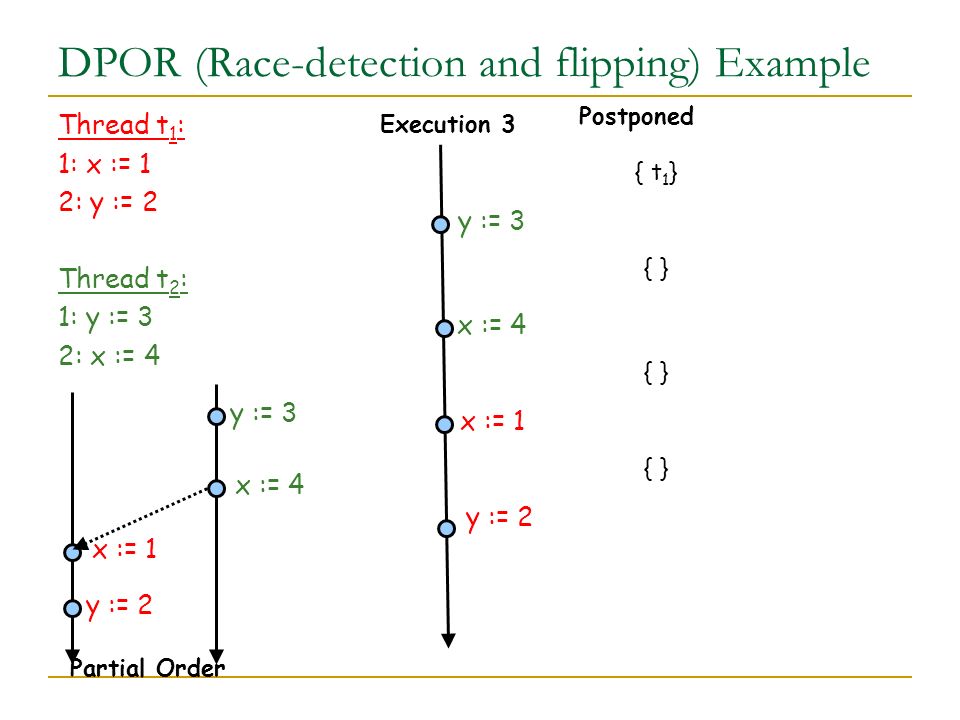 DPOR (Race-detection and flipping) Example

Thread $t_1$:
1: x := 1
2: y := 2

Thread $t_2$:
1: y := 3
2: x := 4

y := 3
x := 4
x := 1
y := 2
Partial Order

Execution 3
y := 3
x := 4
x := 1
y := 2

Postponed
{ $t_1$}
{ }
{ }
{ }